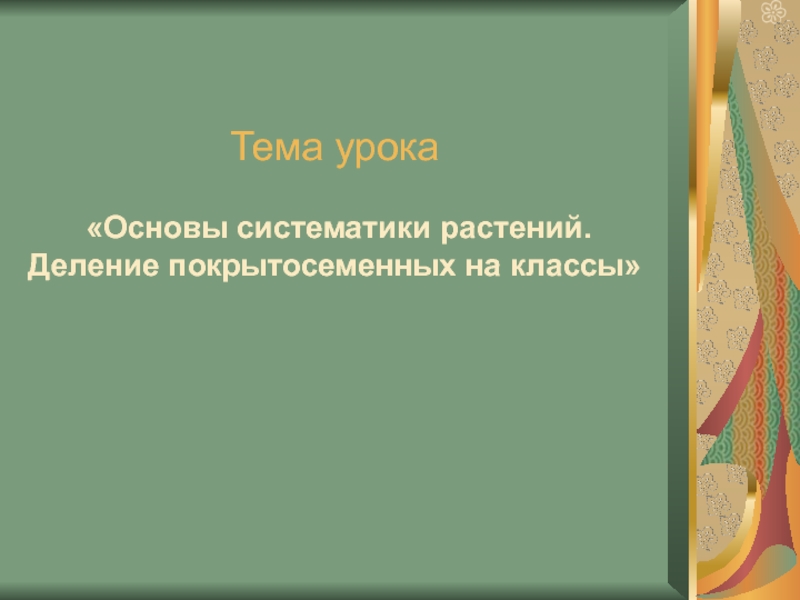 Тема урока

«Основы систематики растений. Деление покрытосеменных на классы»